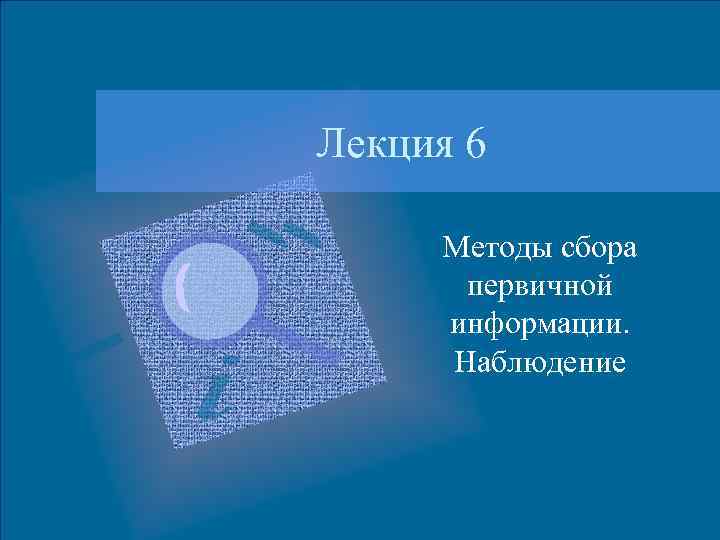 Лекция 6

Методы сбора первичной информации. Наблюдение